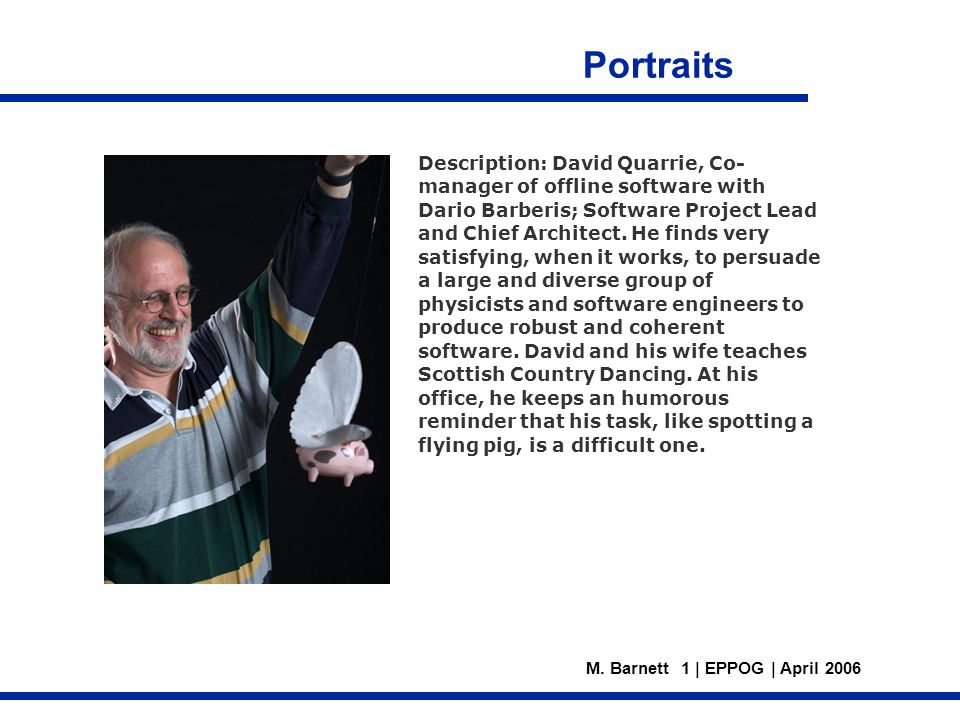 Portraits

Description: David Quarrie, Co-manager of offline software with Dario Barberis; Software Project Lead and Chief Architect. He finds very satisfying, when it works, to persuade a large and diverse group of physicists and software engineers to produce robust and coherent software. David and his wife teaches Scottish Country Dancing. At his office, he keeps an humorous reminder that his task, like spotting a flying pig, is a difficult one.

M. Barnett 1 | EPPOG | April 2006